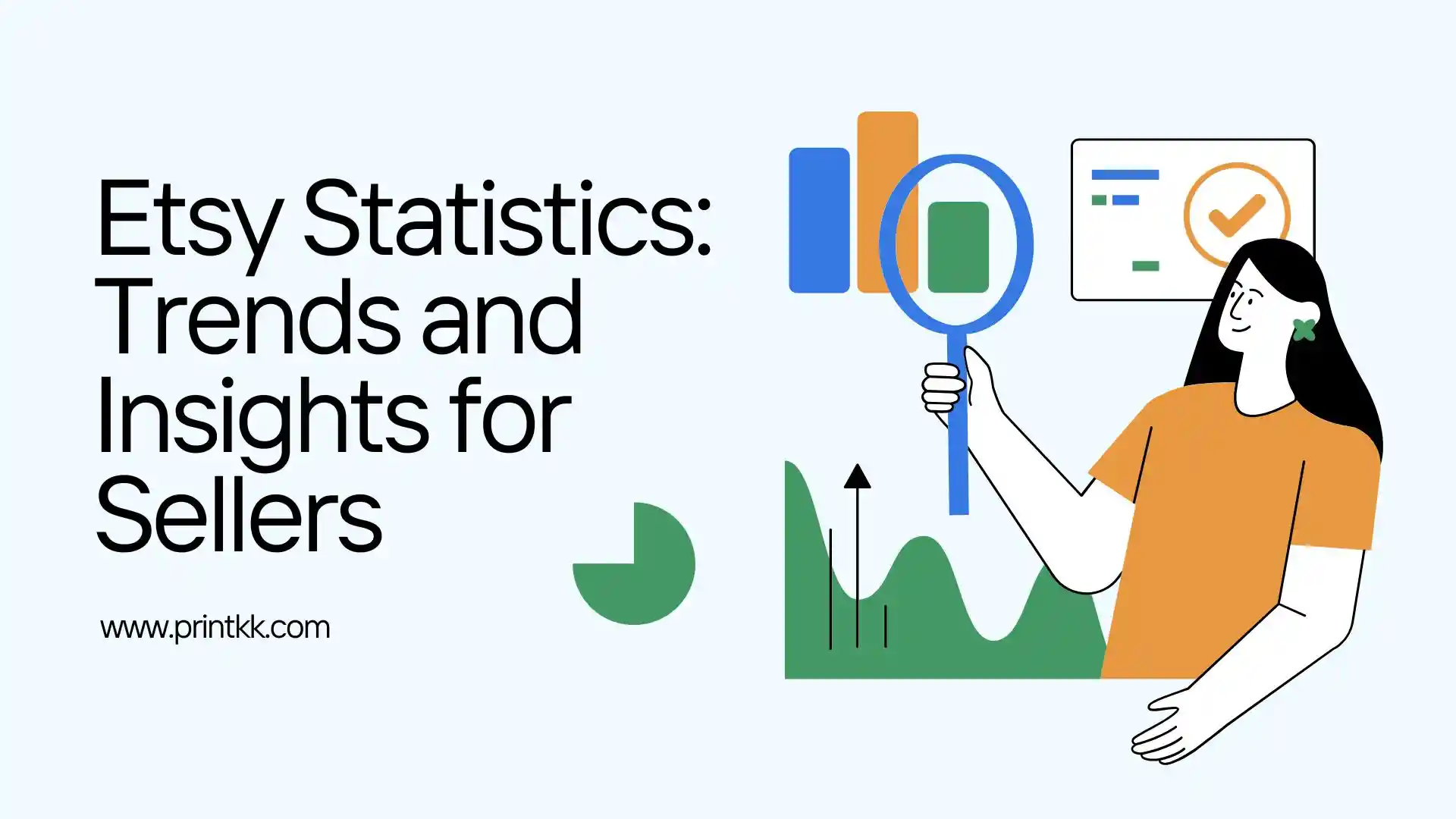 Etsy Statistics: Trends and Insights for Sellers

www.printkk.com